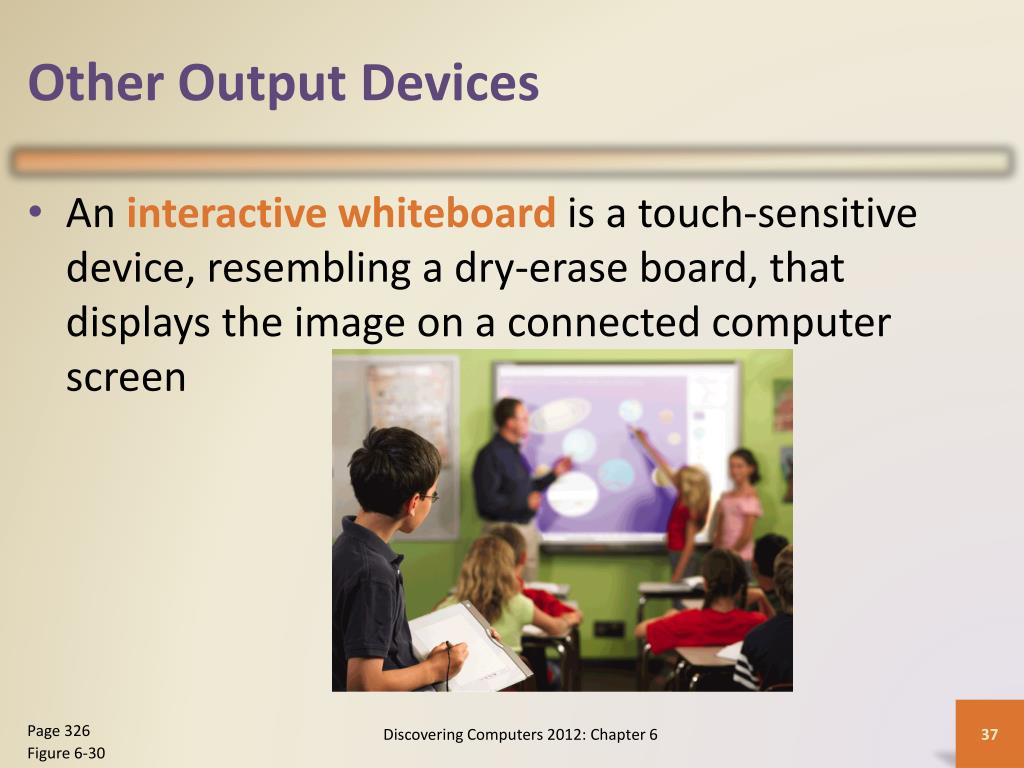 Other Output Devices

• An interactive whiteboard is a touch-sensitive device, resembling a dry-erase board, that displays the image on a connected computer screen

Page 326
Figure 6-30

Discovering Computers 2012: Chapter 6

37